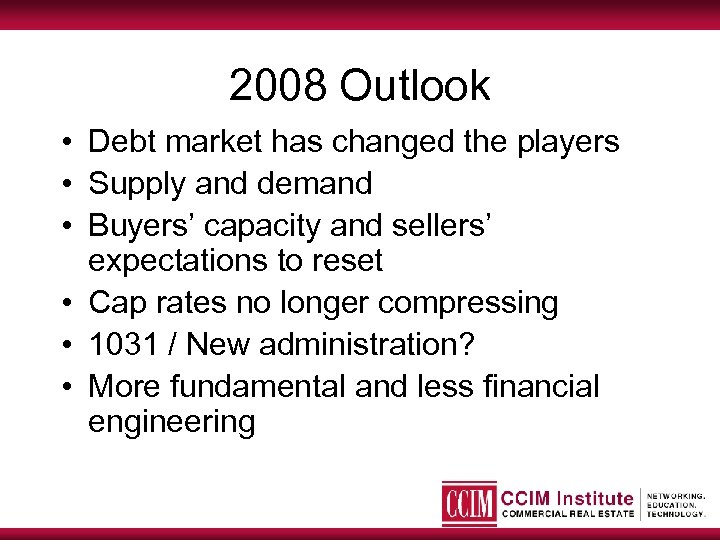 2008 Outlook

• Debt market has changed the players
• Supply and demand
• Buyers' capacity and sellers' expectations to reset
• Cap rates no longer compressing
• 1031 / New administration?
• More fundamental and less financial engineering

CCIM CCIM Institute COMMERCIAL REAL ESTATE NETWORKING. EDUCATION. TECHNOLOGY.